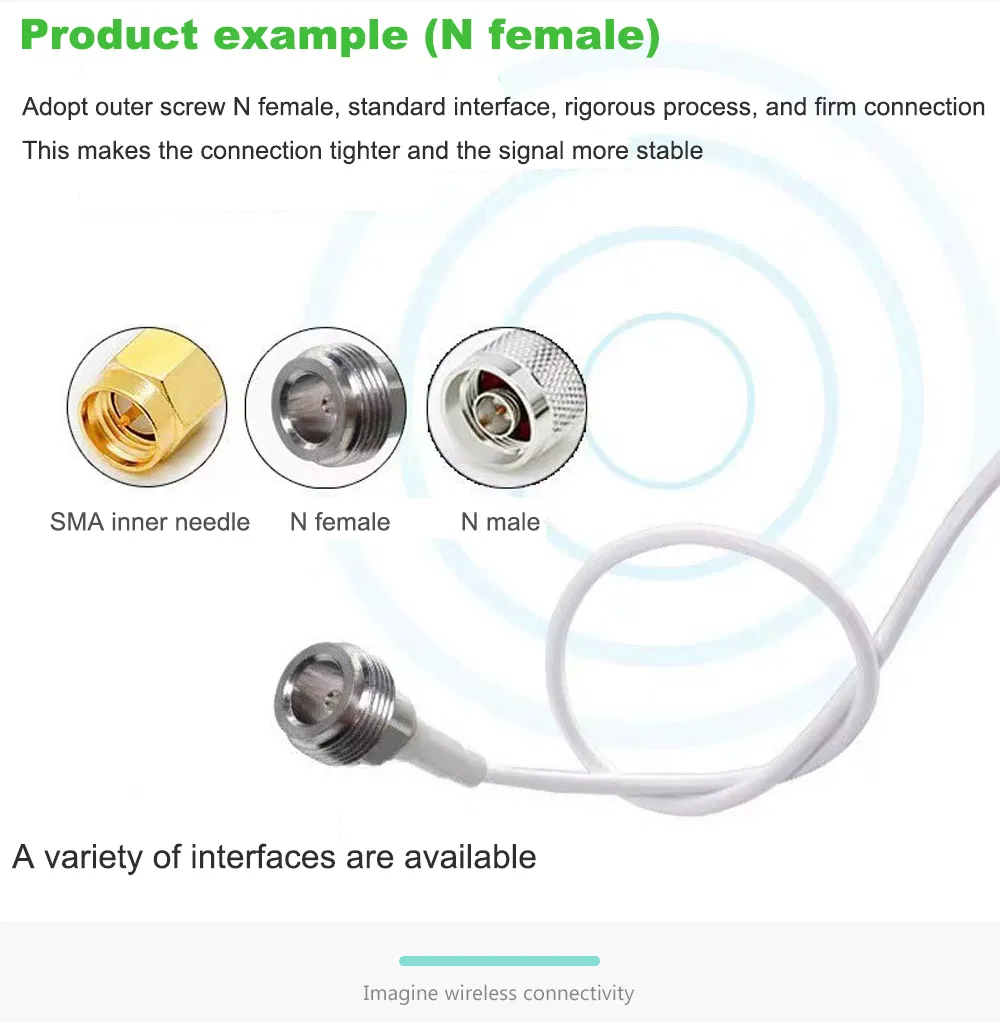 Product example (N female)

Adopt outer screw N female, standard interface, rigorous process, and firm connection
This makes the connection tighter and the signal more stable

SMA inner needle
N female
N male

A variety of interfaces are available

Imagine wireless connectivity